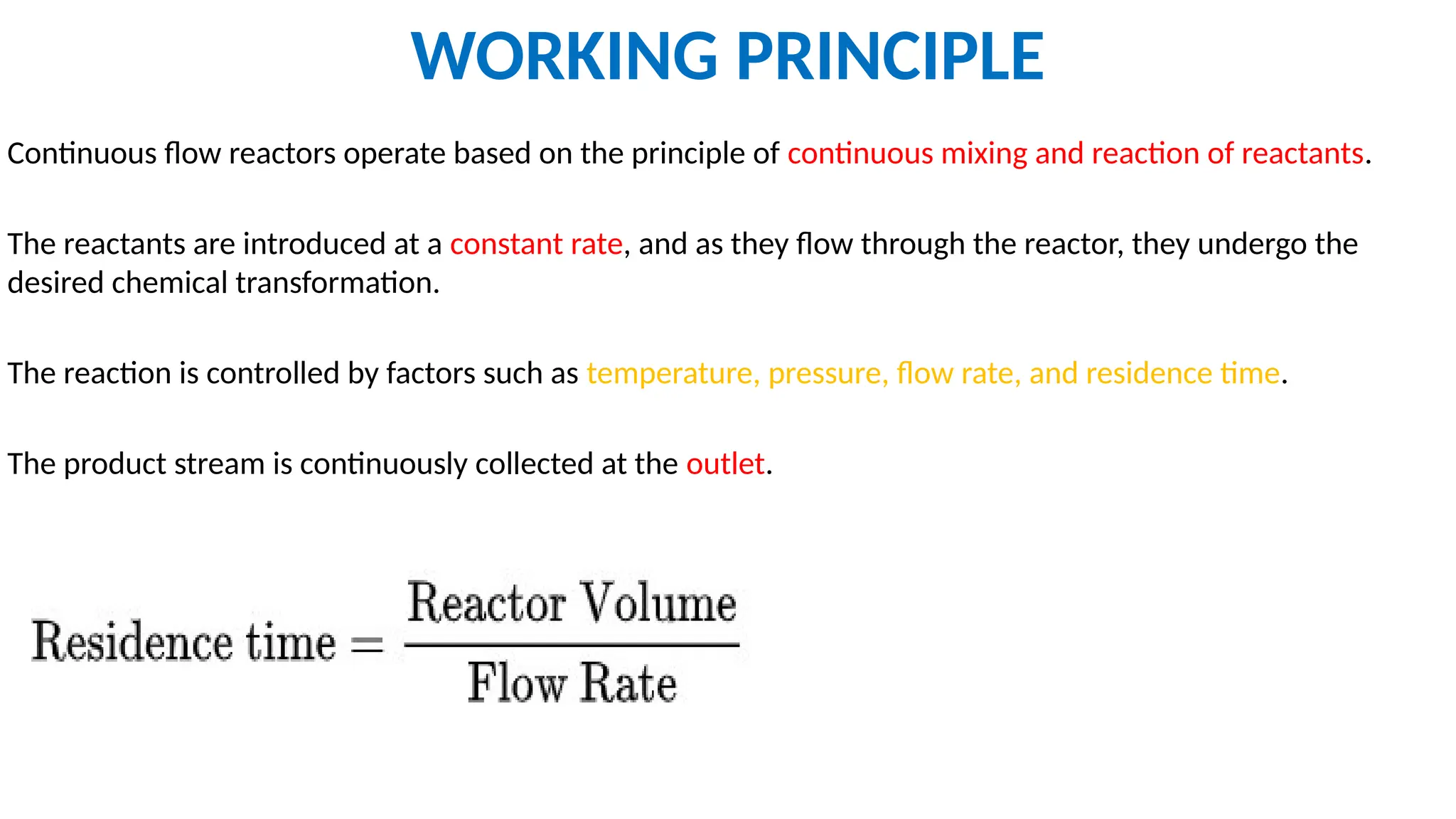 WORKING PRINCIPLE

Continuous flow reactors operate based on the principle of continuous mixing and reaction of reactants.

The reactants are introduced at a constant rate, and as they flow through the reactor, they undergo the desired chemical transformation.

The reaction is controlled by factors such as temperature, pressure, flow rate, and residence time.

The product stream is continuously collected at the outlet.

$\text{Residence time} = \frac{\text{Reactor Volume}}{\text{Flow Rate}}$